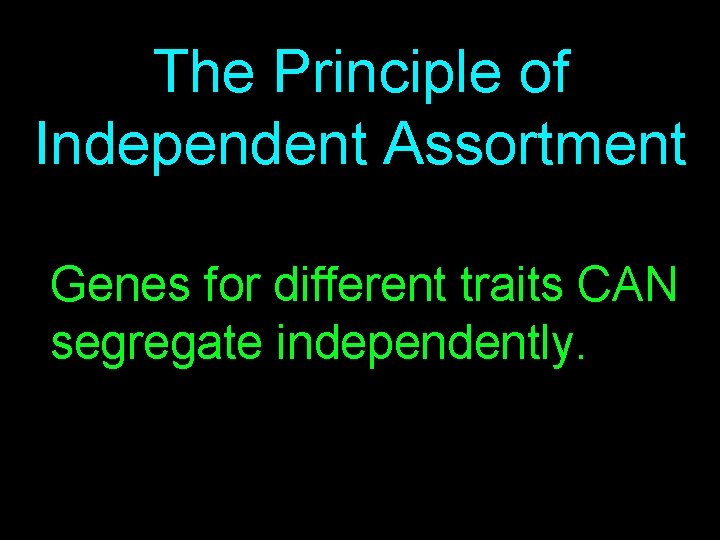 The Principle of Independent Assortment

Genes for different traits CAN segregate independently.